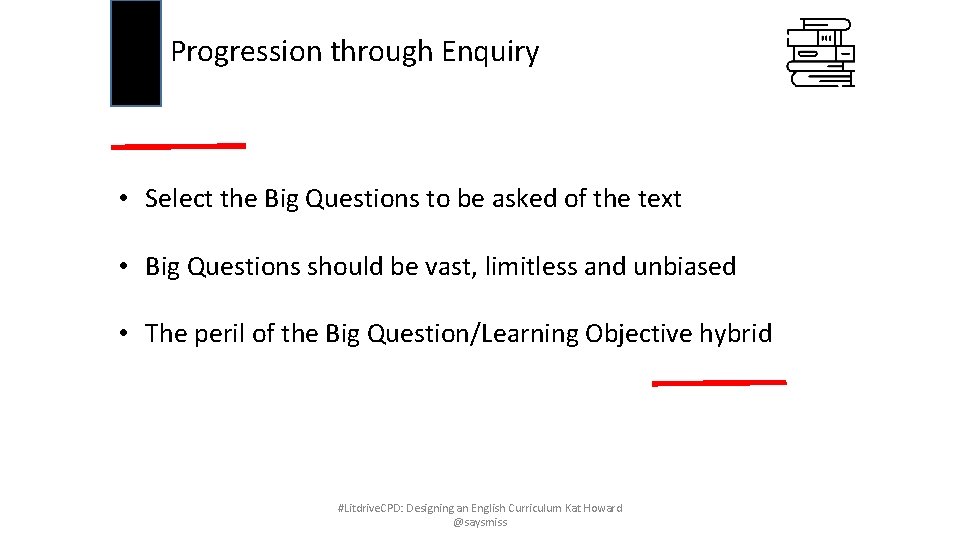 Progression through Enquiry

• Select the Big Questions to be asked of the text

• Big Questions should be vast, limitless and unbiased

• The peril of the Big Question/Learning Objective hybrid

#LitdriveCPD: Designing an English Curriculum Kat Howard @saysmiss